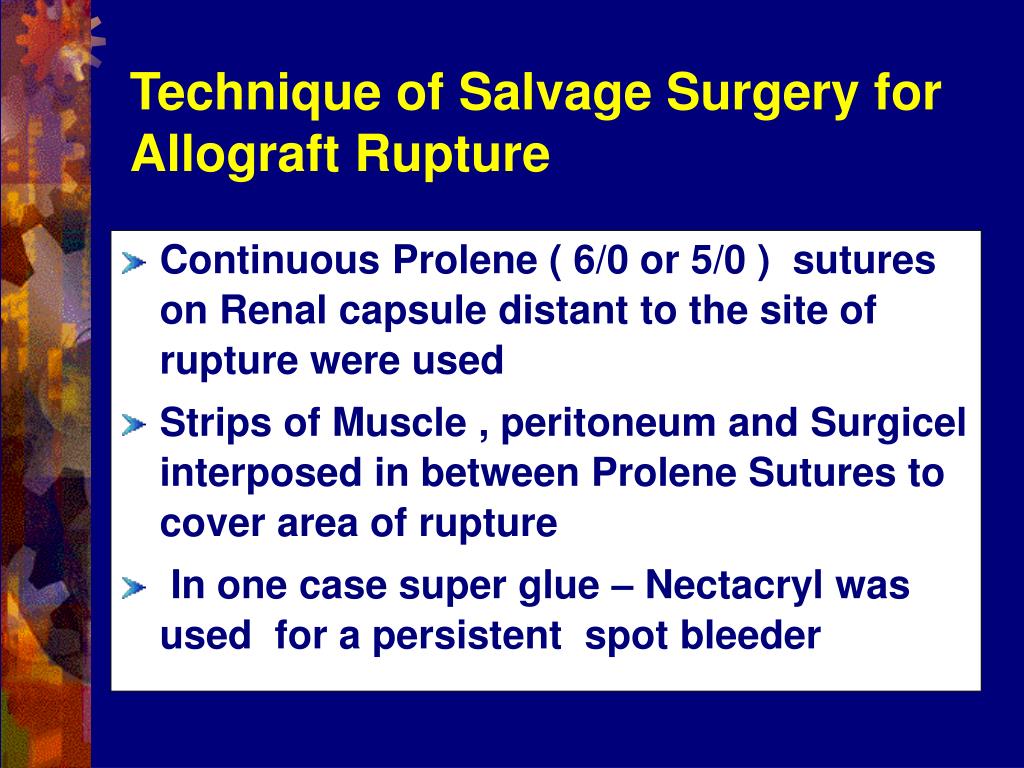 Technique of Salvage Surgery for Allograft Rupture

Continuous Prolene ( 6/0 or 5/0 ) sutures on Renal capsule distant to the site of rupture were used

Strips of Muscle , peritoneum and Surgicel interposed in between Prolene Sutures to cover area of rupture

In one case super glue – Nectacryl was used for a persistent spot bleeder